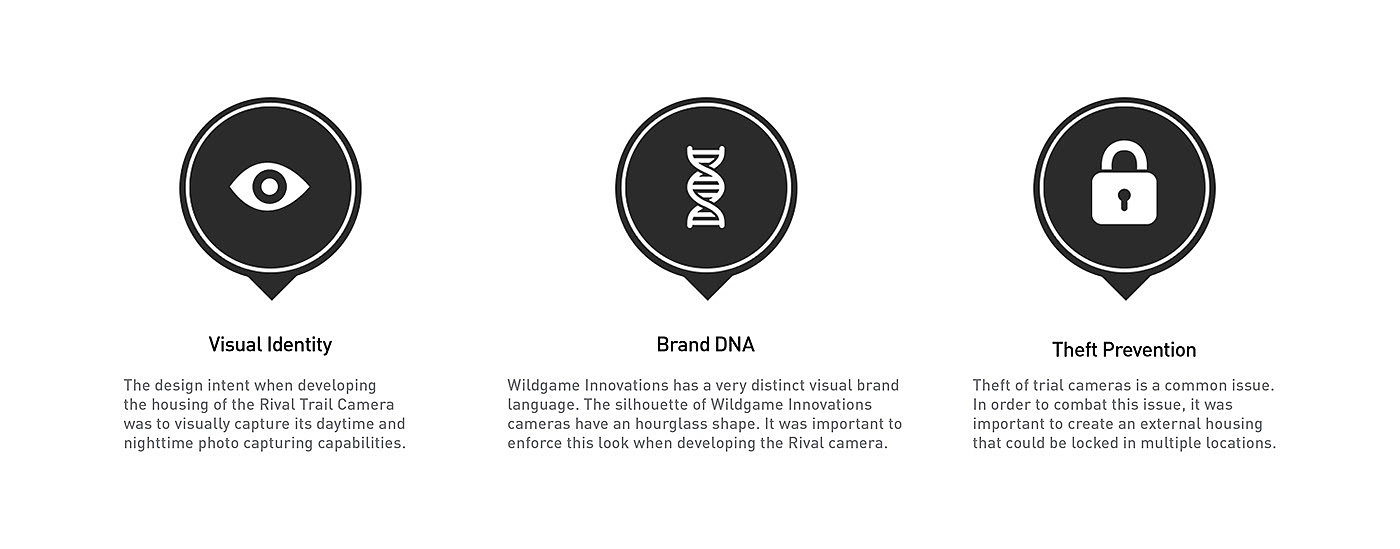 Visual Identity

The design intent when developing the housing of the Rival Trail Camera was to visually capture its daytime and nighttime photo capturing capabilities.

Brand DNA

Wildgame Innovations has a very distinct visual brand language. The silhouette of Wildgame Innovations cameras have an hourglass shape. It was important to enforce this look when developing the Rival camera.

Theft Prevention

Theft of trial cameras is a common issue. In order to combat this issue, it was important to create an external housing that could be locked in multiple locations.